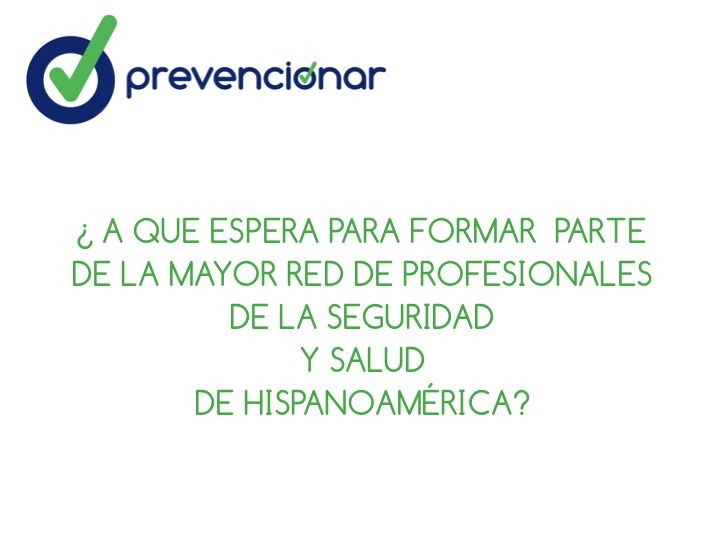 prevencionar

¿ A QUE ESPERA PARA FORMAR PARTE DE LA MAYOR RED DE PROFESIONALES DE LA SEGURIDAD Y SALUD DE HISPANOAMÉRICA?